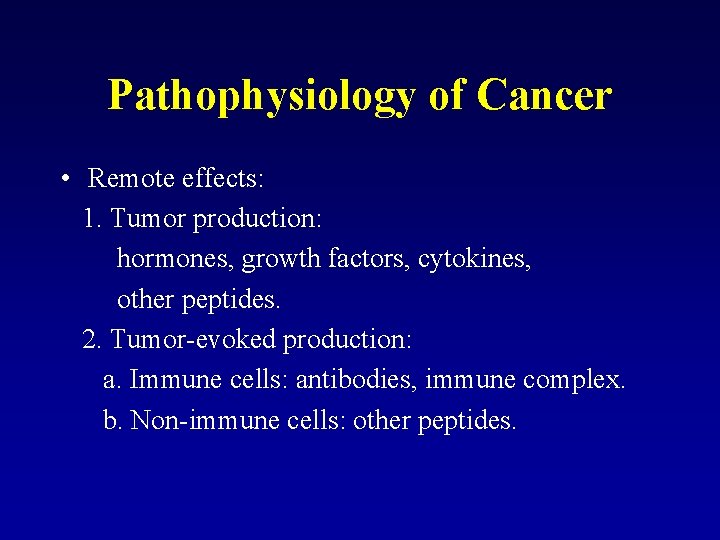 Pathophysiology of Cancer

• Remote effects:

1. Tumor production:

hormones, growth factors, cytokines, other peptides.

2. Tumor-evoked production:

a. Immune cells: antibodies, immune complex.

b. Non-immune cells: other peptides.